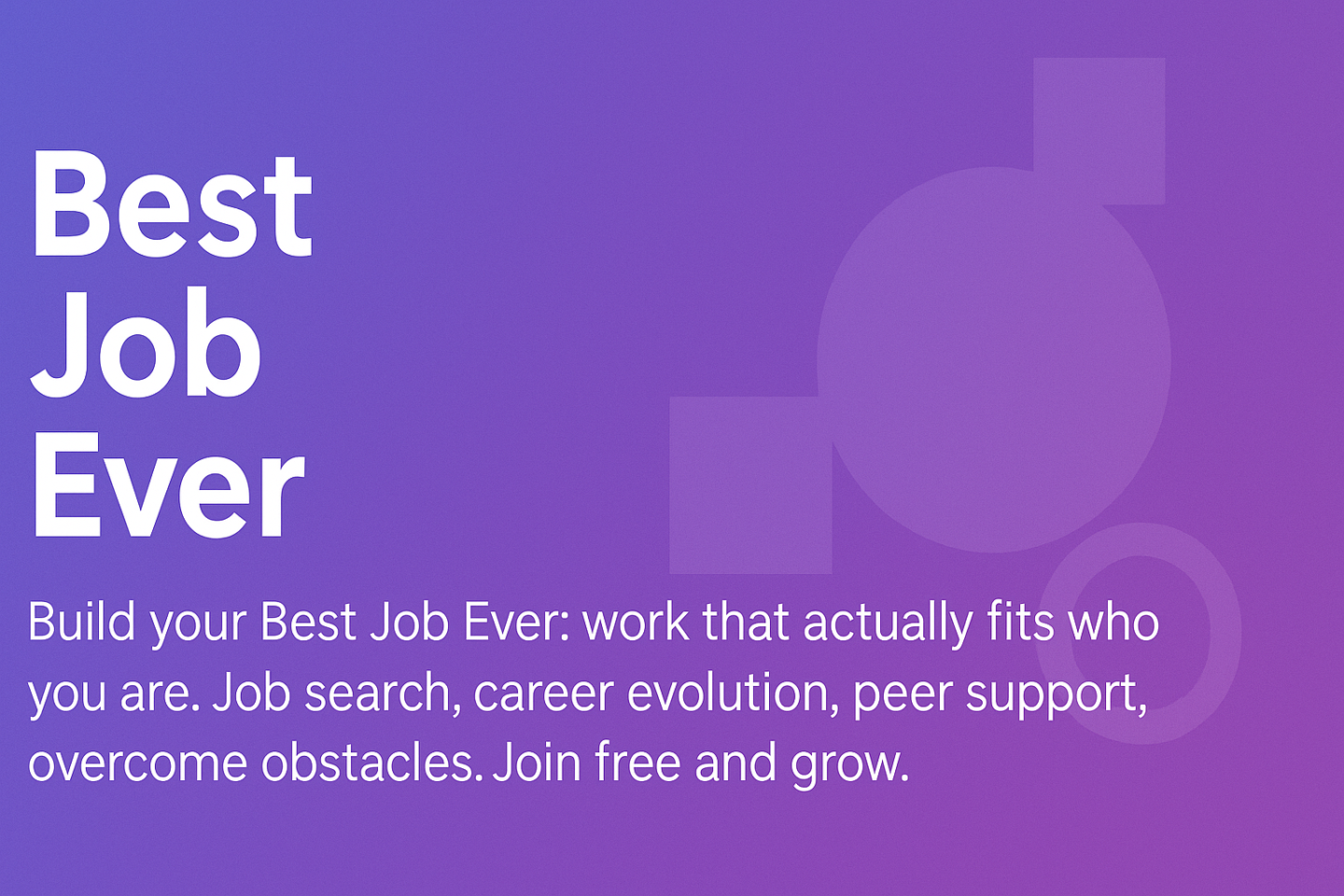 Best
Job
Ever

Build your Best Job Ever: work that actually fits who you are. Job search, career evolution, peer support, overcome obstacles. Join free and grow.